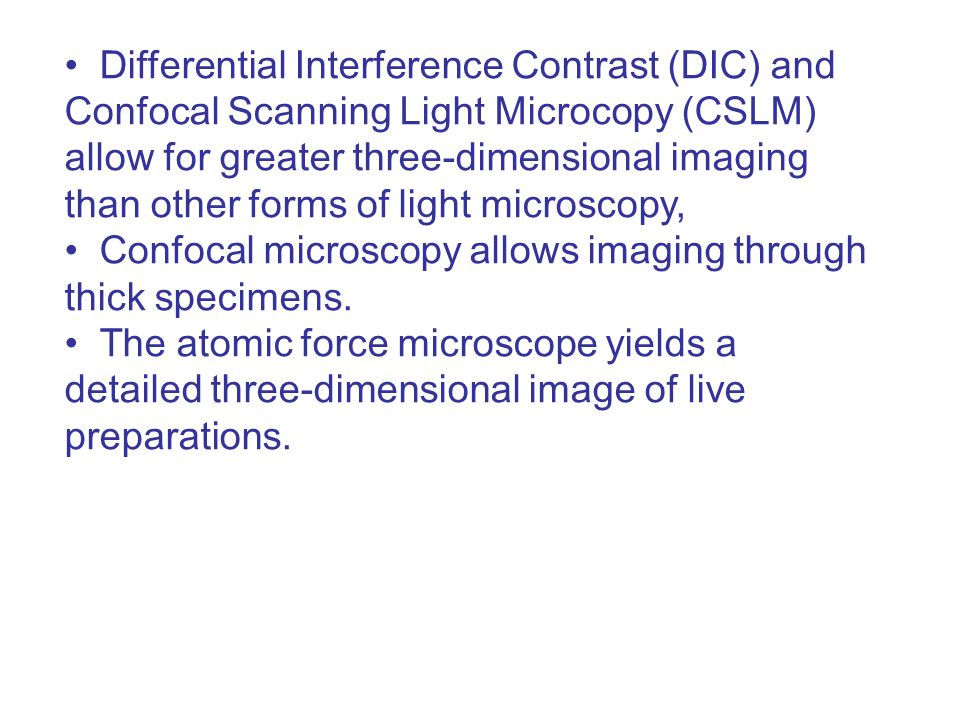 • Differential Interference Contrast (DIC) and Confocal Scanning Light Microcopy (CSLM) allow for greater three-dimensional imaging than other forms of light microscopy,
• Confocal microscopy allows imaging through thick specimens.
• The atomic force microscope yields a detailed three-dimensional image of live preparations.